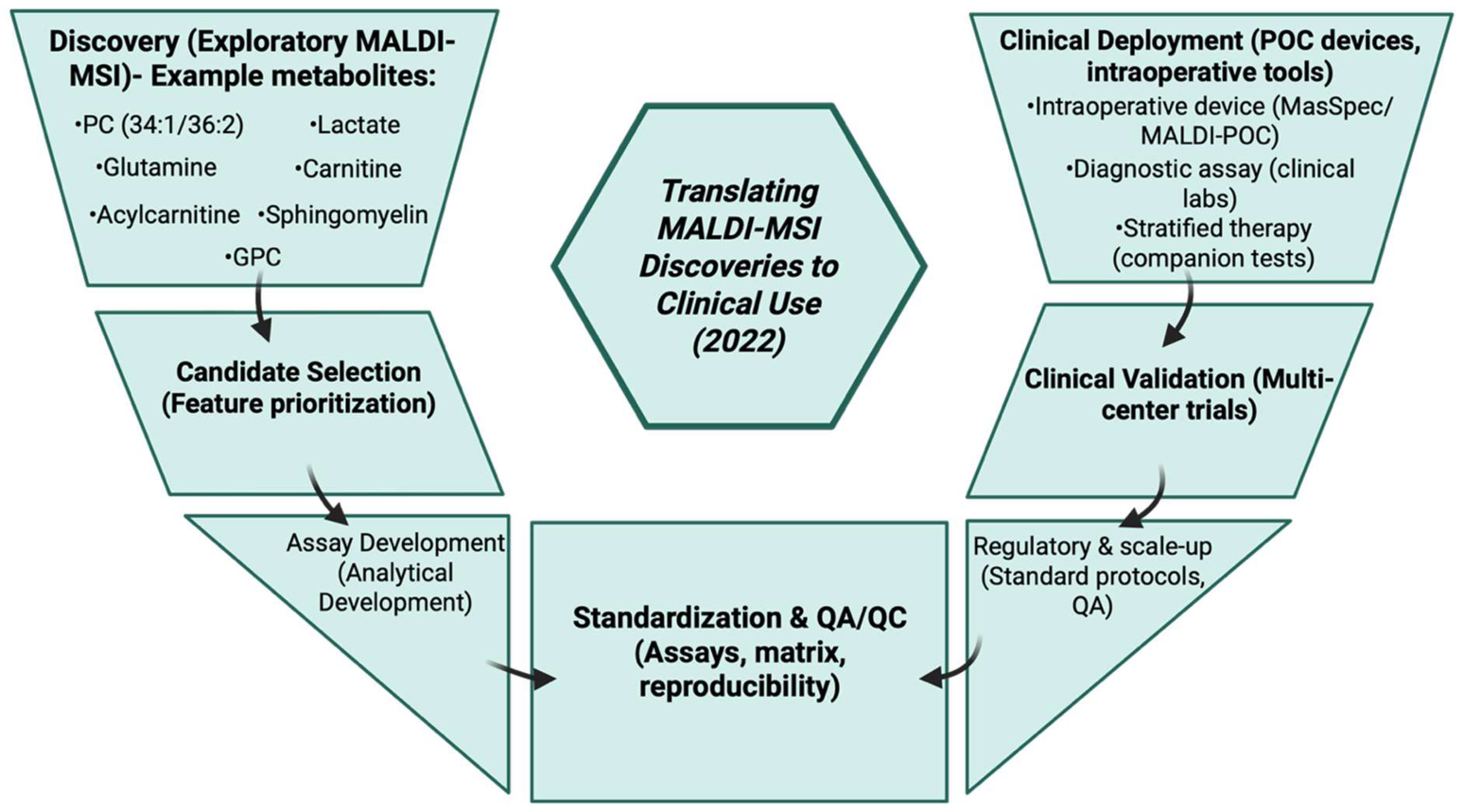 Discovery (Exploratory MALDI-MSI)- Example metabolites:

•PC (34:1/36:2) •Lactate

•Glutamine •Carnitine

•Acylcarnitine •Sphingomyelin

•GPC

Candidate Selection (Feature prioritization)

Assay Development (Analytical Development)

Translating MALDI-MSI Discoveries to Clinical Use (2022)

Standardization & QA/QC (Assays, matrix, reproducibility)

Clinical Deployment (POC devices, intraoperative tools)

•Intraoperative device (MasSpec/ MALDI-POC)

•Diagnostic assay (clinical labs)

•Stratified therapy (companion tests)

Clinical Validation (Multi-center trials)

Regulatory & scale-up (Standard protocols, QA)